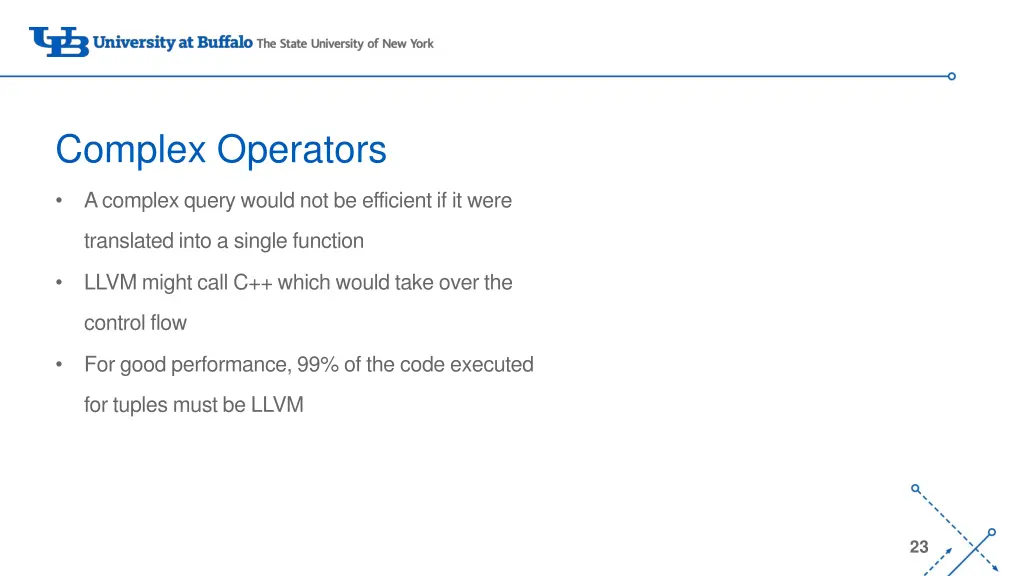 UB University at Buffalo The State University of New York

Complex Operators

• A complex query would not be efficient if it were translated into a single function

• LLVM might call C++ which would take over the control flow

• For good performance, 99% of the code executed for tuples must be LLVM

23